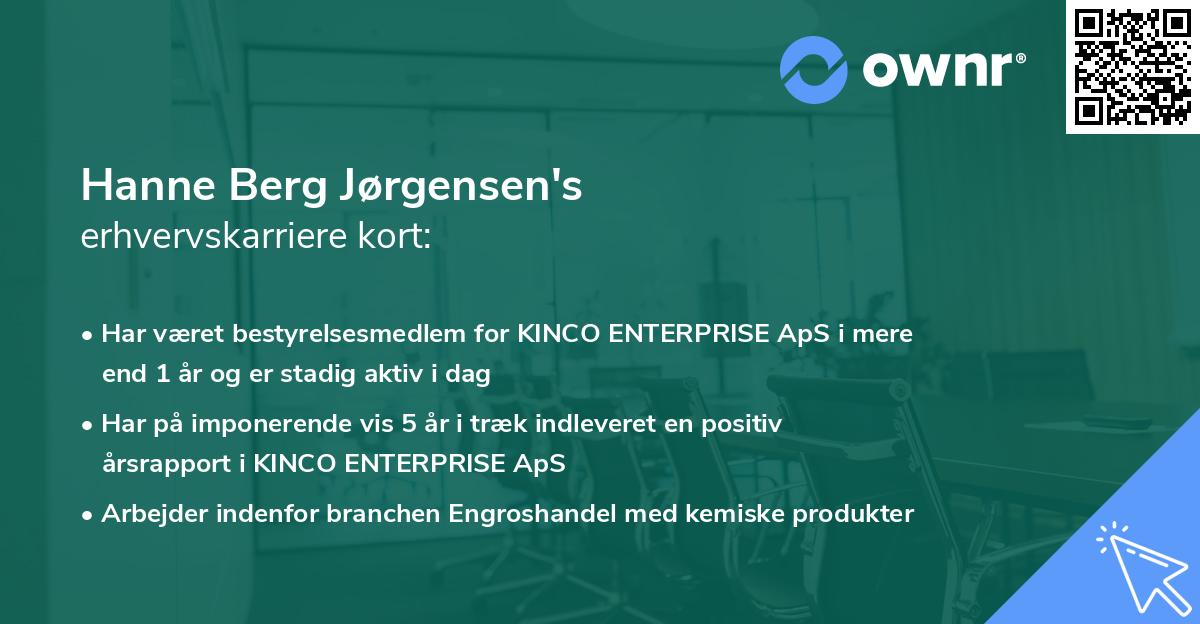 ownr®

Hanne Berg Jørgensen's
erhvervskarriere kort:

• Har været bestyrelsesmedlem for KINCO ENTERPRISE ApS i mere end 1 år og er stadig aktiv i dag

• Har på imponerende vis 5 år i træk indleveret en positiv årsrapport i KINCO ENTERPRISE ApS

• Arbejder indenfor branchen Engroshandel med kemiske produkter